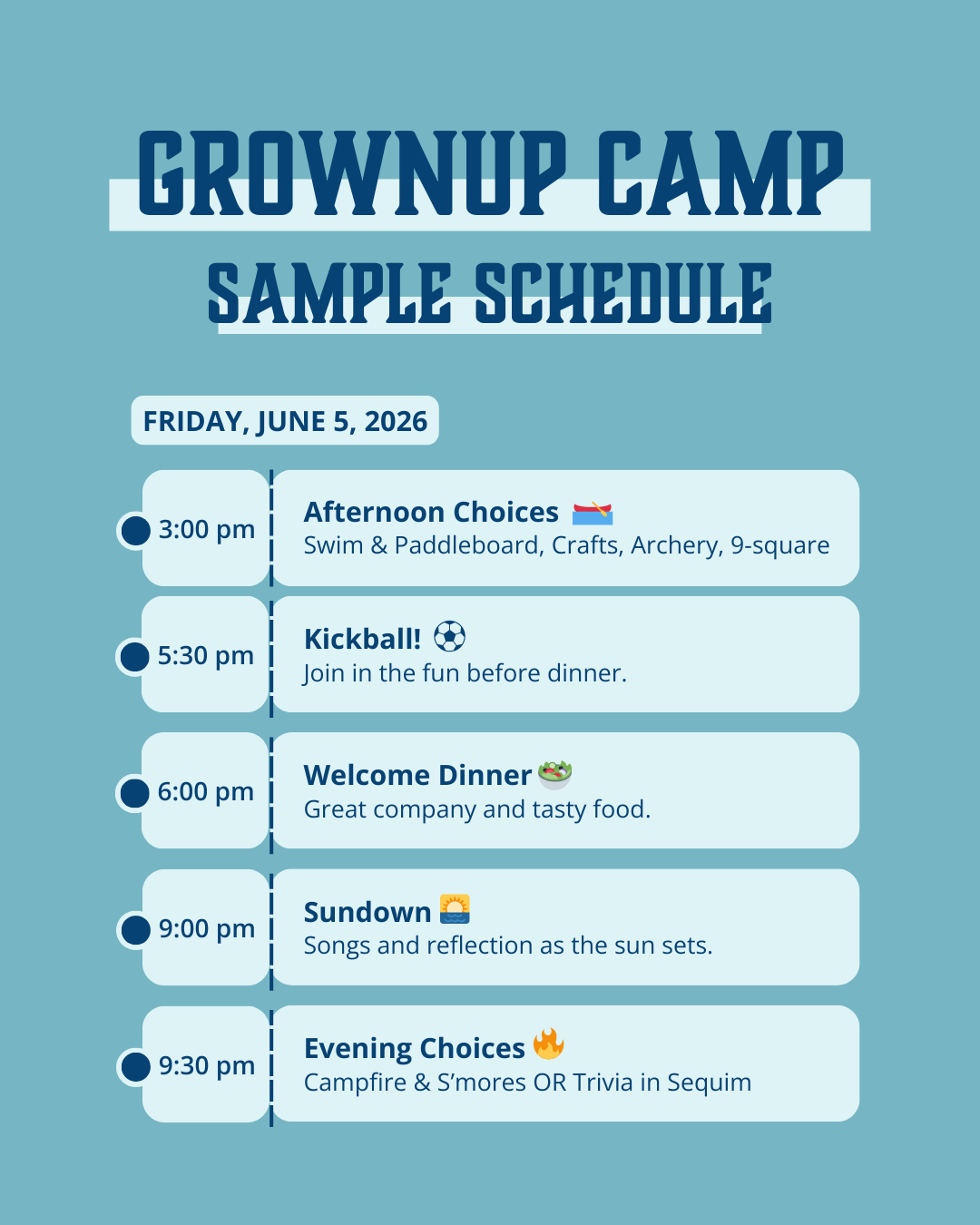 GROWNUP CAMP
SAMPLE SCHEDULE

FRIDAY, JUNE 5, 2026

3:00 pm
Afternoon Choices
Swim & Paddleboard, Crafts, Archery, 9-square

5:30 pm
Kickball!
Join in the fun before dinner.

6:00 pm
Welcome Dinner
Great company and tasty food.

9:00 pm
Sundown
Songs and reflection as the sun sets.

9:30 pm
Evening Choices
Campfire & S'mores OR Trivia in Sequim